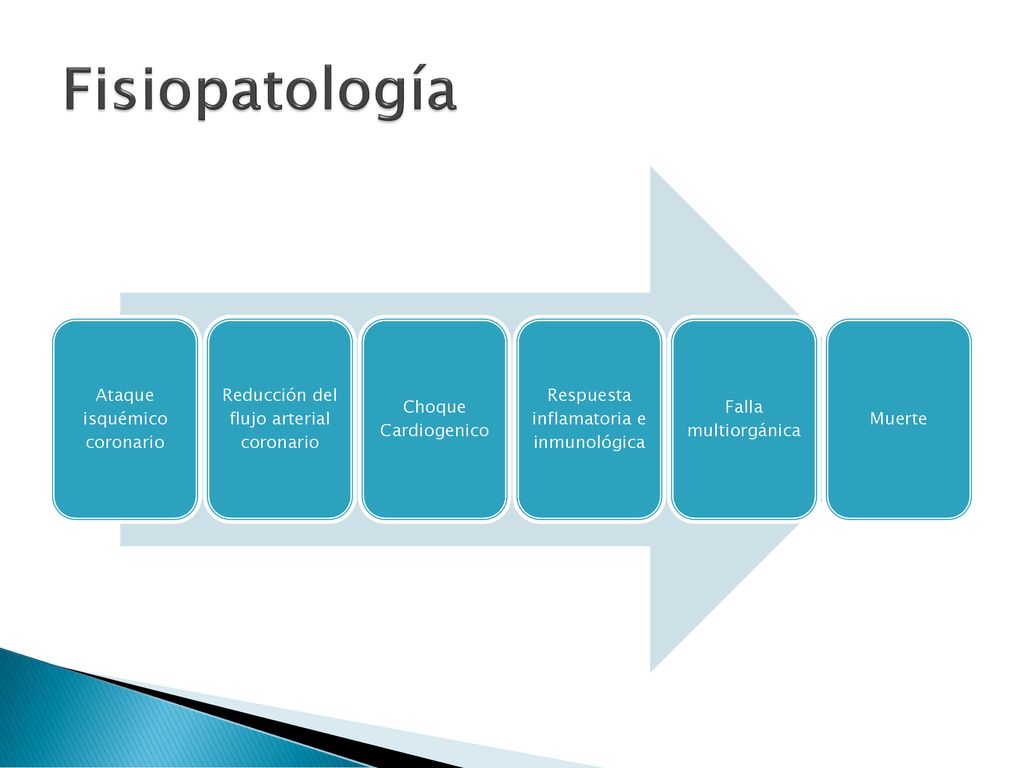 Fisiopatología

Ataque isquémico coronario

Reducción del flujo arterial coronario

Choque Cardiogenico

Respuesta inflamatoria e inmunológica

Falla multiorgánica

Muerte